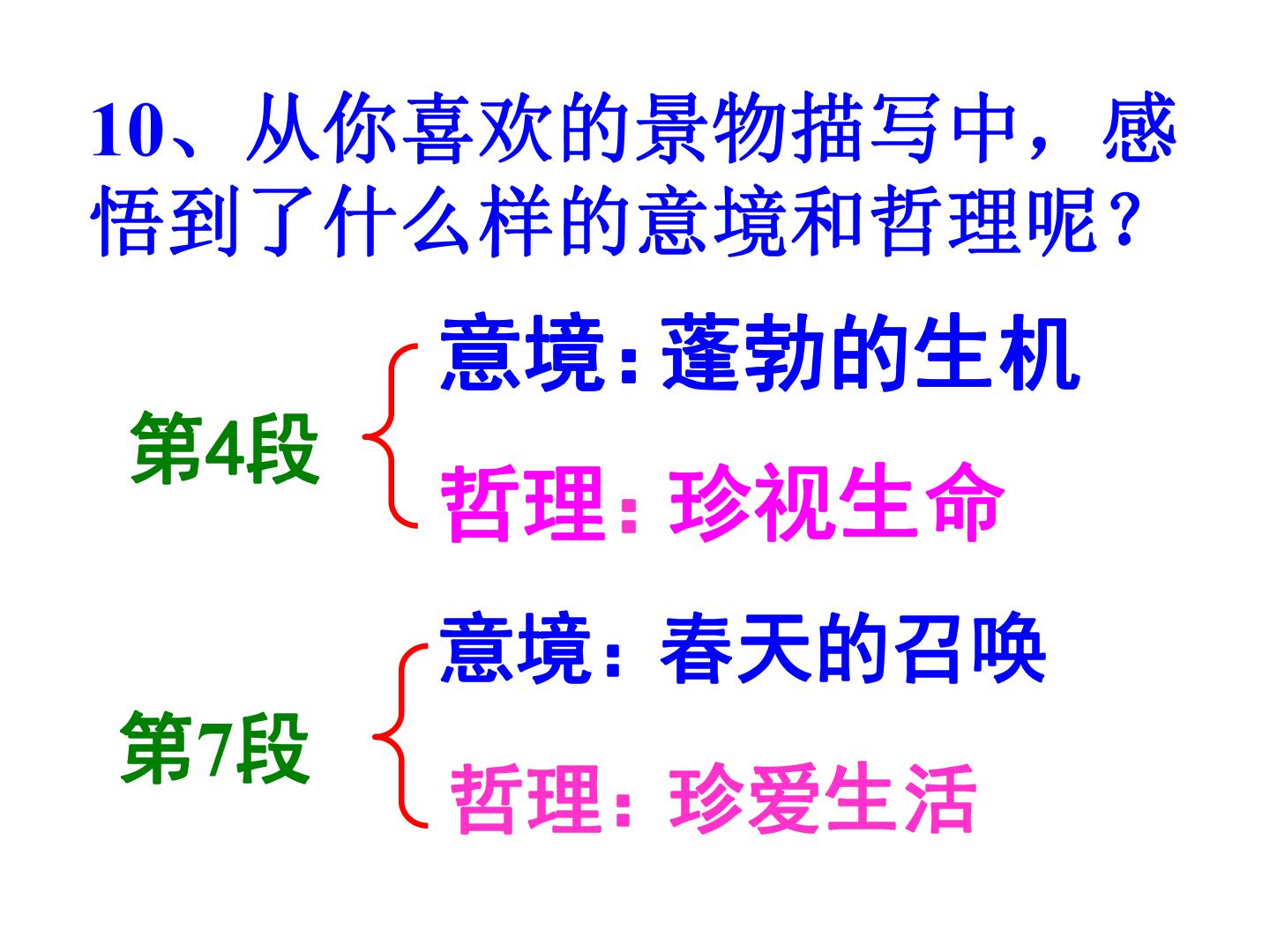 10、从你喜欢的景物描写中，感悟到了什么样的意境和哲理呢？

第4段

意境：蓬勃的生机

哲理：珍视生命

第7段

意境：春天的召唤

哲理：珍爱生活